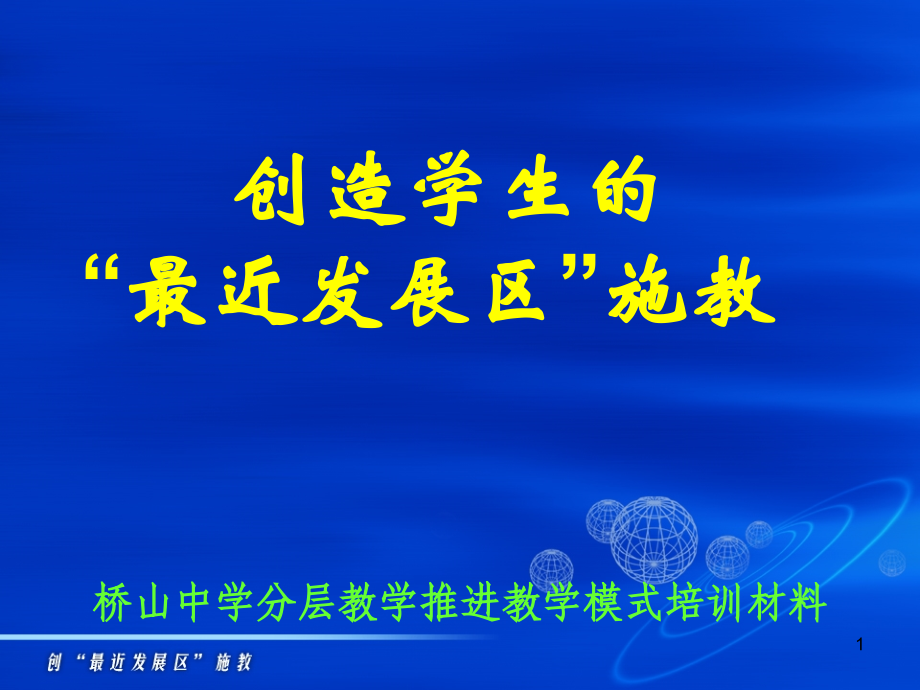 创造学生的
“最近发展区”施教

桥山中学分层教学推进教学模式培训材料

创“最近发展区”施教

1